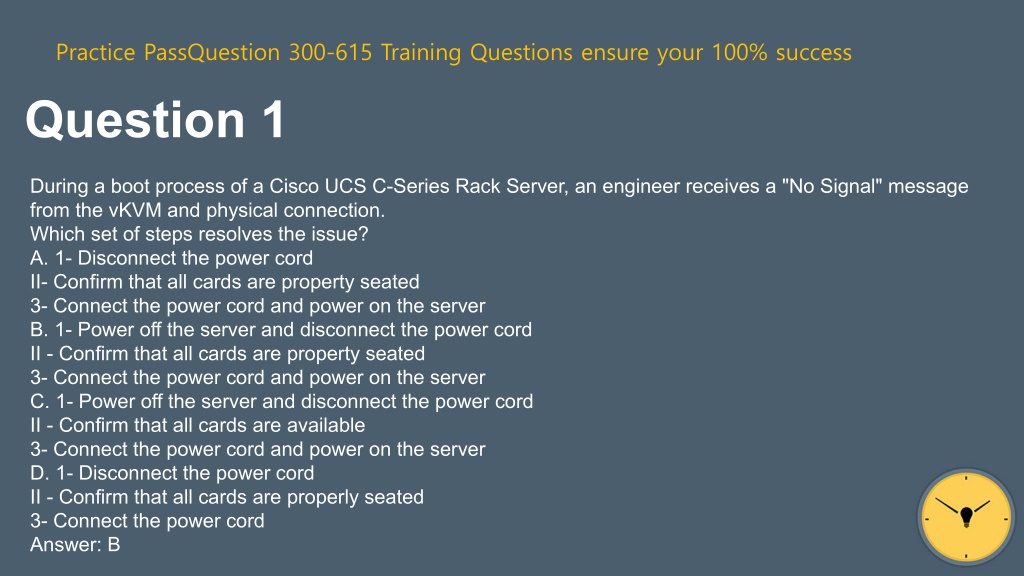 Practice PassQuestion 300-615 Training Questions ensure your 100% success

Question 1

During a boot process of a Cisco UCS C-Series Rack Server, an engineer receives a "No Signal" message from the vKVM and physical connection.
Which set of steps resolves the issue?
A. 1- Disconnect the power cord
II- Confirm that all cards are property seated
3- Connect the power cord and power on the server
B. 1- Power off the server and disconnect the power cord
II - Confirm that all cards are property seated
3- Connect the power cord and power on the server
C. 1- Power off the server and disconnect the power cord
II - Confirm that all cards are available
3- Connect the power cord and power on the server
D. 1- Disconnect the power cord
II - Confirm that all cards are properly seated
3- Connect the power cord
Answer: B